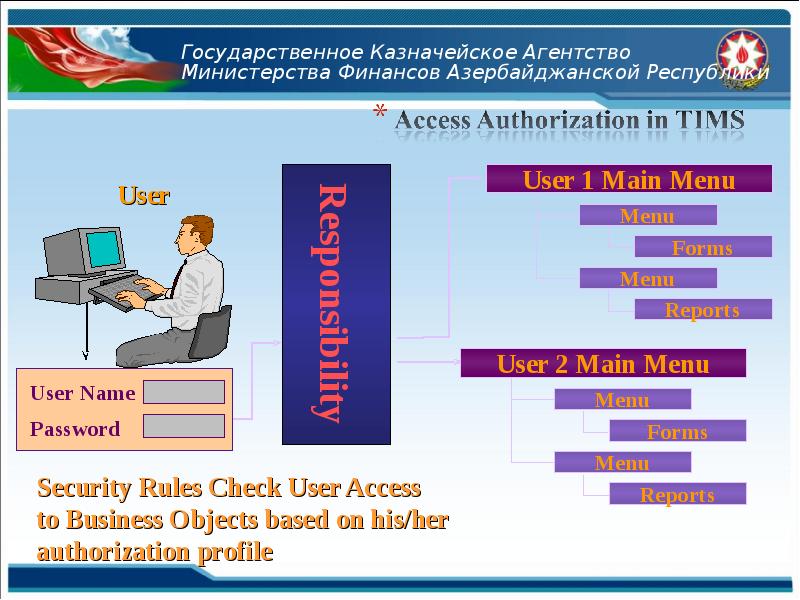 Государственное Казначейское Агентство
Министерства Финансов Азербайджанской Республики

* Access Authorization in TIMS

User

User Name
Password

Responsibility

User 1 Main Menu
Menu
Forms
Menu
Reports

User 2 Main Menu
Menu
Forms
Menu
Reports

Security Rules Check User Access to Business Objects based on his/her authorization profile